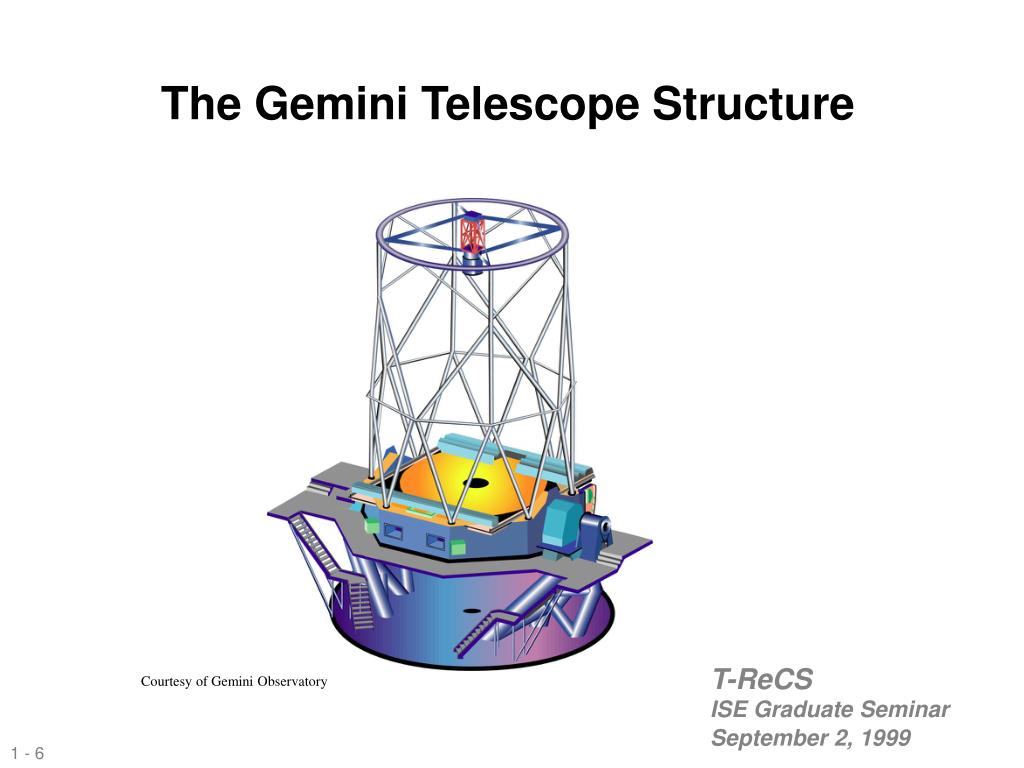 The Gemini Telescope Structure

Courtesy of Gemini Observatory

T-ReCS
ISE Graduate Seminar
September 2, 1999

1 - 6